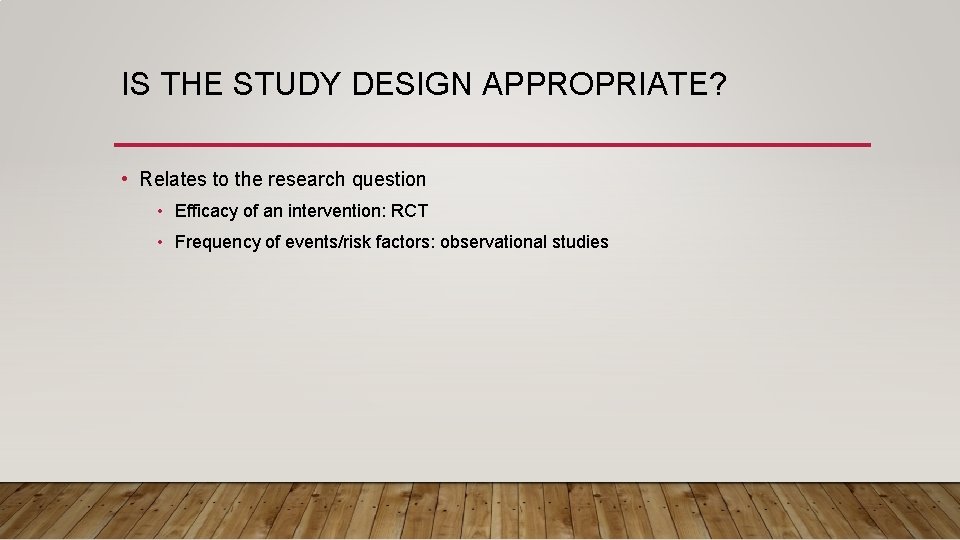 IS THE STUDY DESIGN APPROPRIATE?

• Relates to the research question
  • Efficacy of an intervention: RCT
  • Frequency of events/risk factors: observational studies